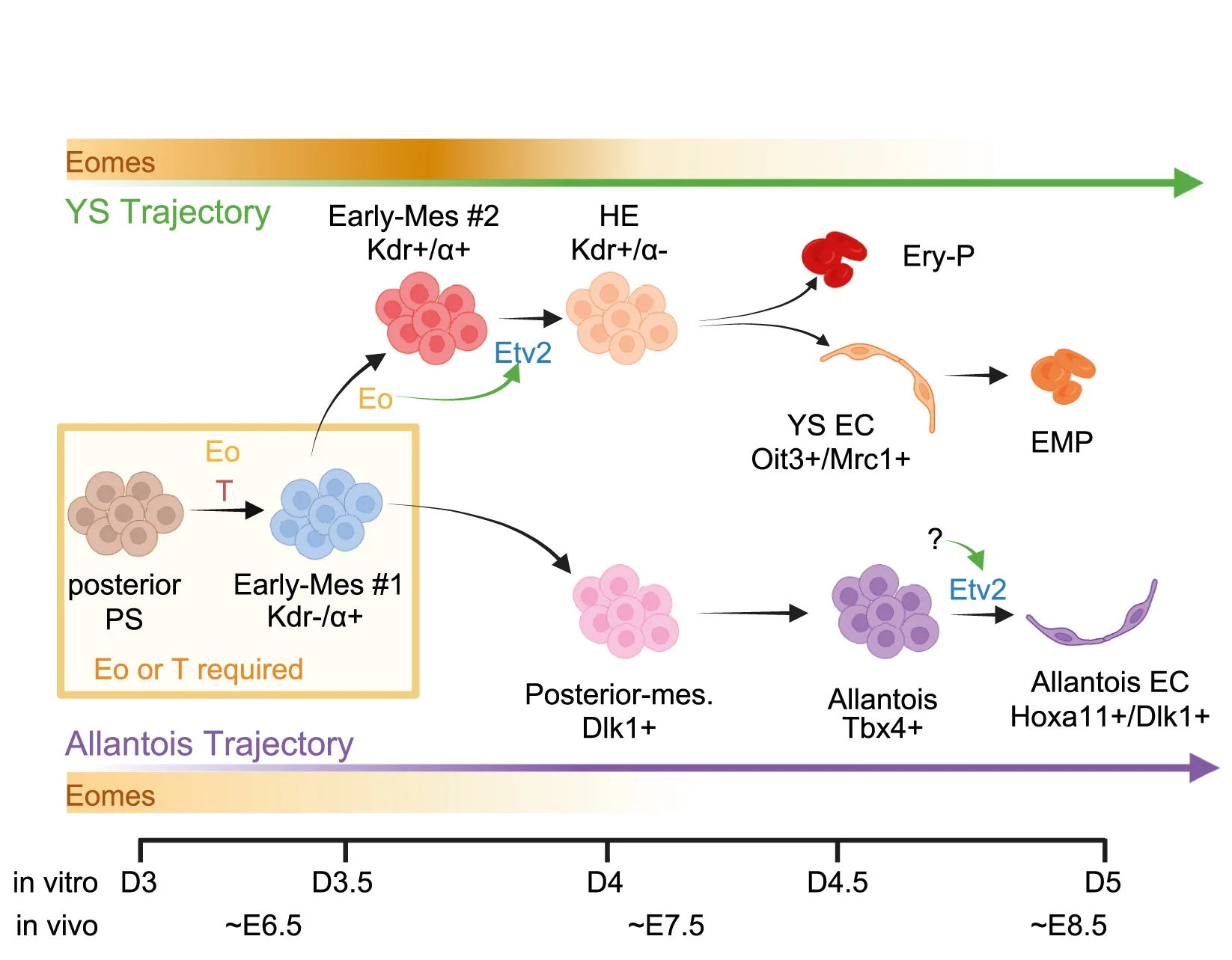 Eomes

YS Trajectory

Early-Mes #2
Kdr+/α+

HE
Kdr+/α-

Ery-P

Etv2

Eo

YS EC
Oit3+/Mrc1+

EMP

Eo
T

posterior
PS

Early-Mes #1
Kdr-/α+

Eo or T required

?

Etv2

Posterior-mes.
Dlk1+

Allantois
Tbx4+

Allantois EC
Hoxa11+/Dlk1+

Allantois Trajectory

Eomes

in vitro D3 D3.5 D4 D4.5 D5

in vivo ~E6.5 ~E7.5 ~E8.5